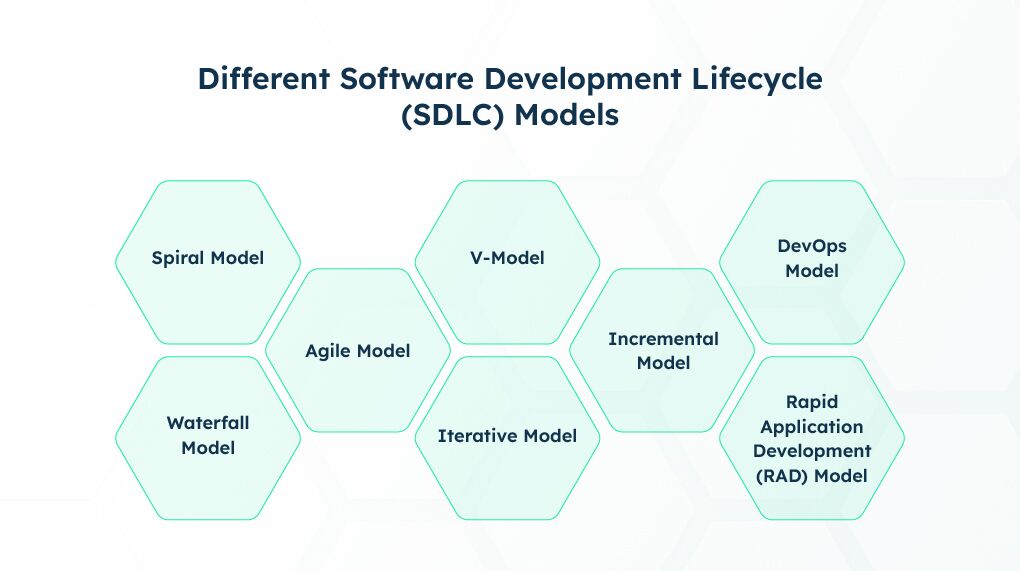 Different Software Development Lifecycle (SDLC) Models

Spiral Model

Waterfall Model

Agile Model

V-Model

Iterative Model

Incremental Model

DevOps Model

Rapid Application Development (RAD) Model